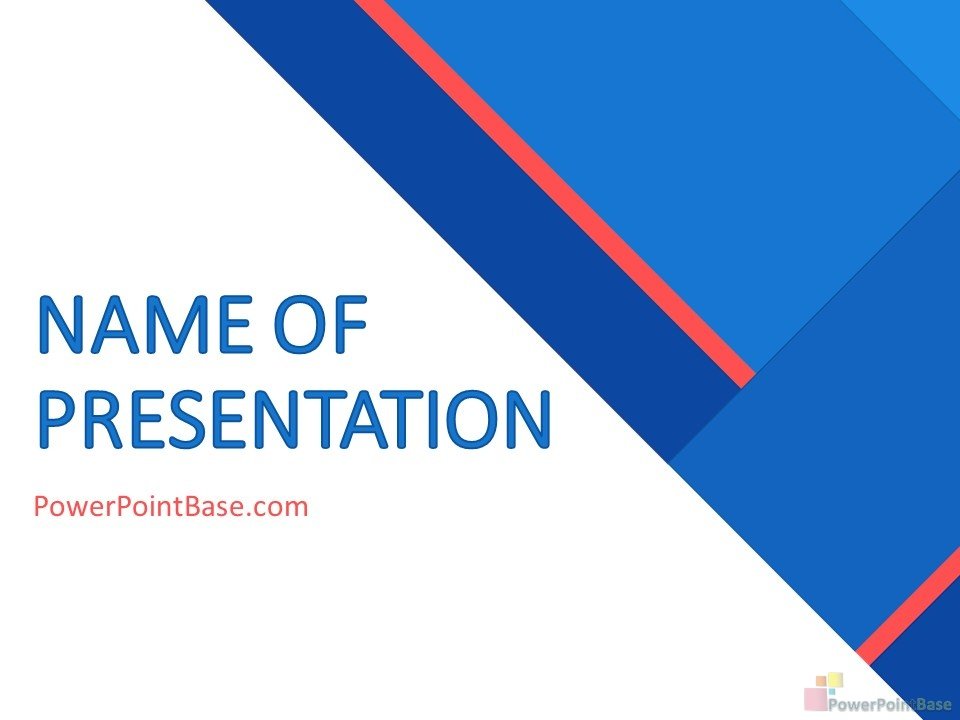 NAME OF PRESENTATION

PowerPointBase.com

PowerPointBase